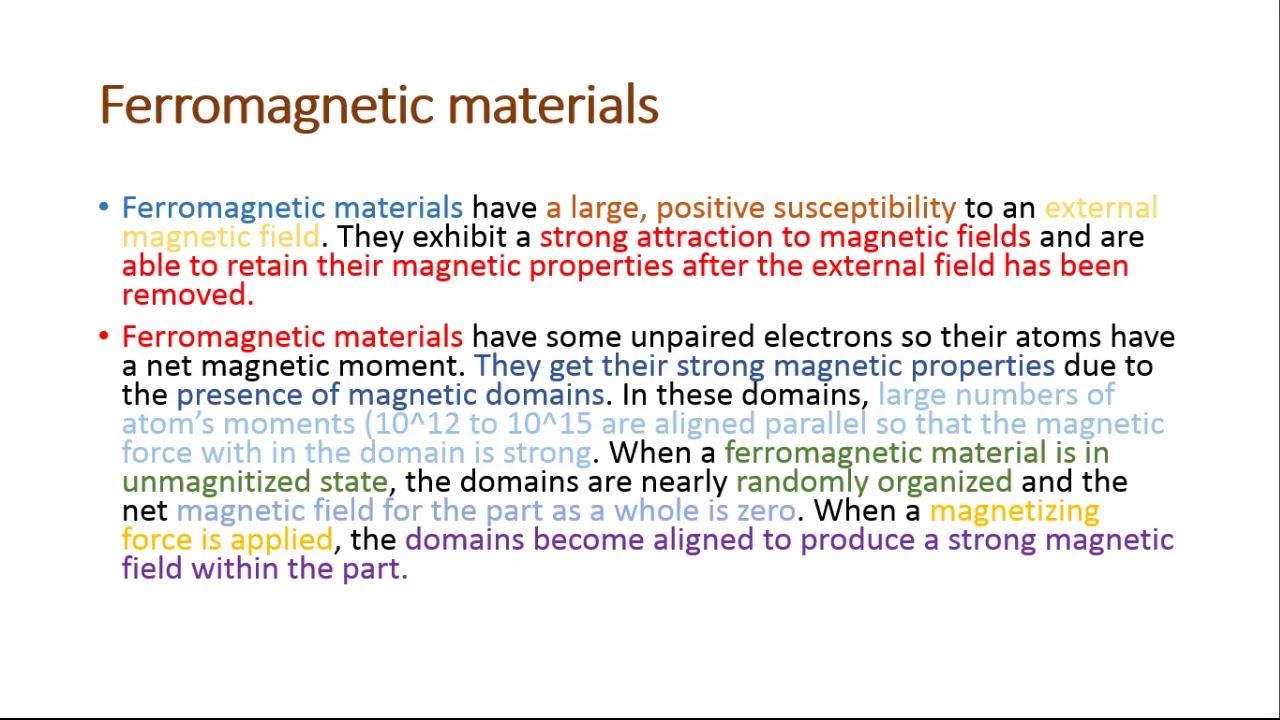 Ferromagnetic materials

• Ferromagnetic materials have a large, positive susceptibility to an external magnetic field. They exhibit a strong attraction to magnetic fields and are able to retain their magnetic properties after the external field has been removed.

• Ferromagnetic materials have some unpaired electrons so their atoms have a net magnetic moment. They get their strong magnetic properties due to the presence of magnetic domains. In these domains, large numbers of atom's moments (10^12 to 10^15 are aligned parallel so that the magnetic force with in the domain is strong. When a ferromagnetic material is in unmagnitized state, the domains are nearly randomly organized and the net magnetic field for the part as a whole is zero. When a magnetizing force is applied, the domains become aligned to produce a strong magnetic field within the part.